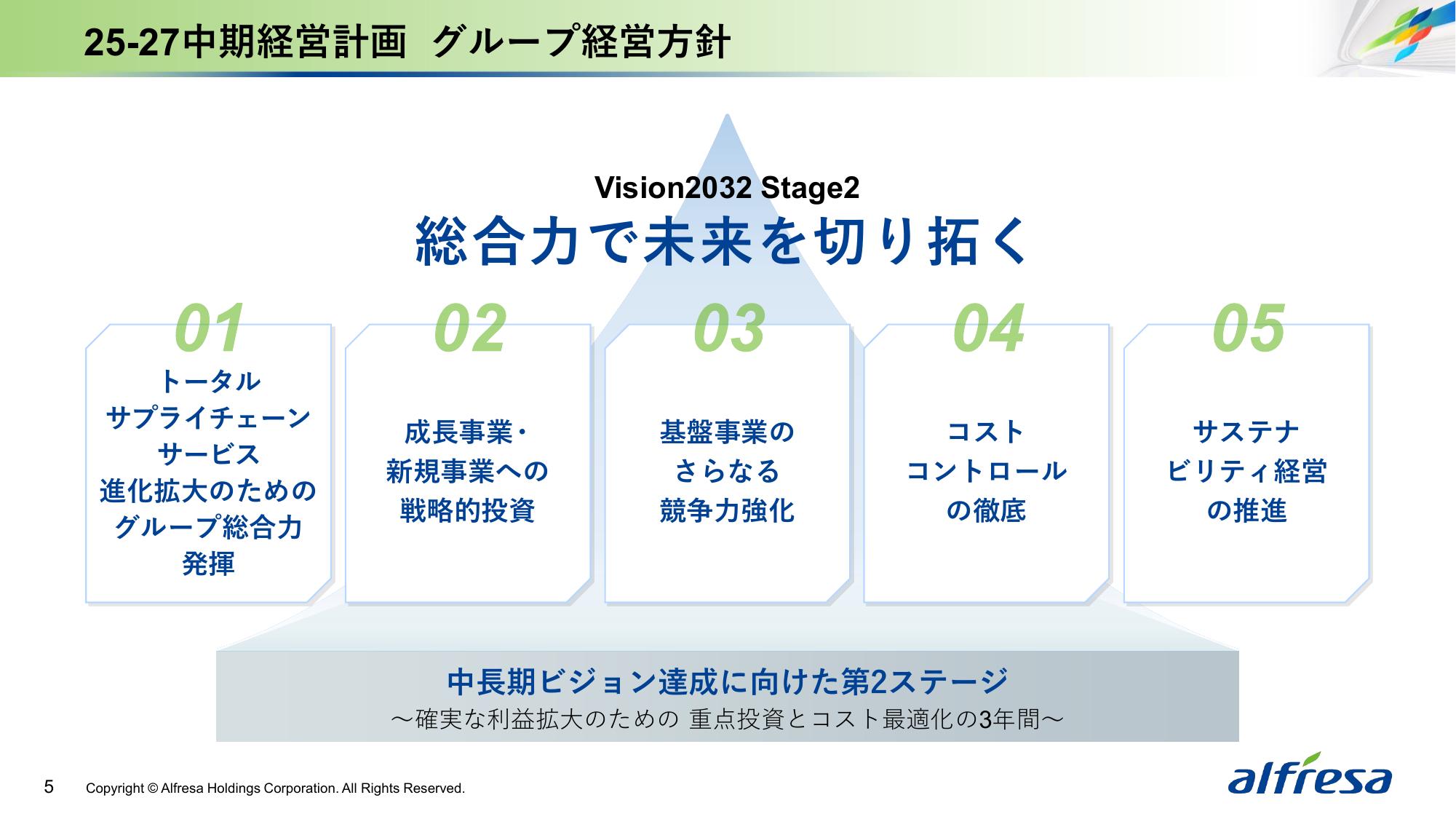 25-27中期経営計画　グループ経営方針

Vision2032 Stage2
総合力で未来を切り拓く

01
トータル
サプライチェーン
サービス
進化拡大のための
グループ総合力
発揮

02
成長事業・
新規事業への
戦略的投資

03
基盤事業の
さらなる
競争力強化

04
コスト
コントロール
の徹底

05
サステナ
ビリティ経営
の推進

中長期ビジョン達成に向けた第2ステージ
～確実な利益拡大のための 重点投資とコスト最適化の3年間～

5
Copyright © Alfresa Holdings Corporation. All Rights Reserved.
alfresa